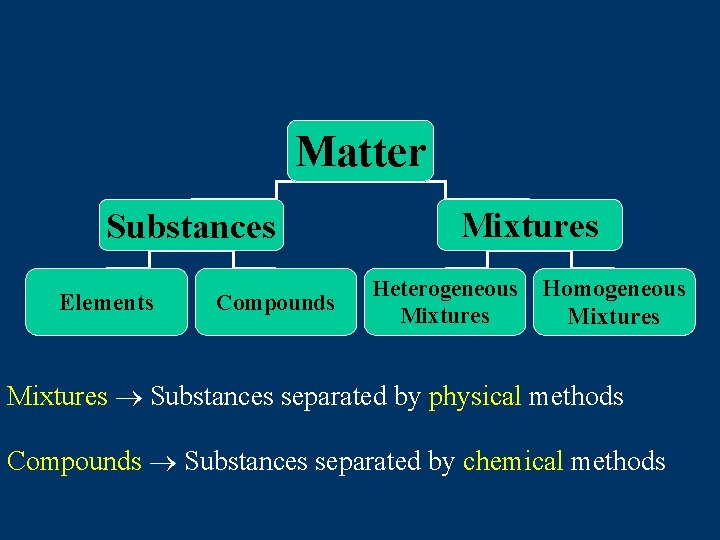 Matter

Substances

Mixtures

Elements

Compounds

Heterogeneous Mixtures

Homogeneous Mixtures

Mixtures $\rightarrow$ Substances separated by physical methods

Compounds $\rightarrow$ Substances separated by chemical methods